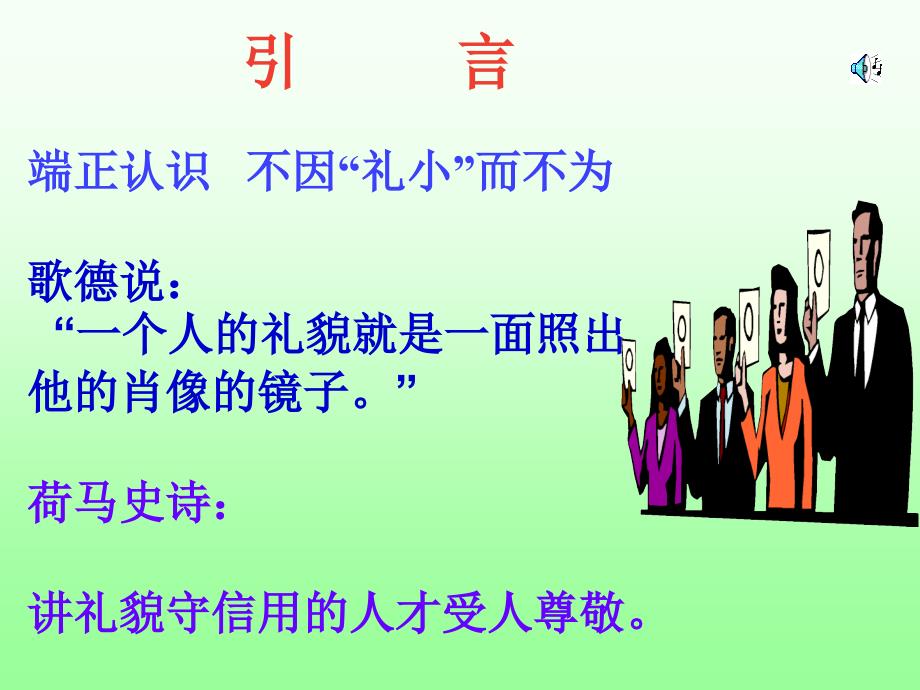 引　言

端正认识　不因“礼小”而不为

歌德说：
“一个人的礼貌就是一面照出他的肖像的镜子。”

荷马史诗：

讲礼貌守信用的人才受人尊敬。